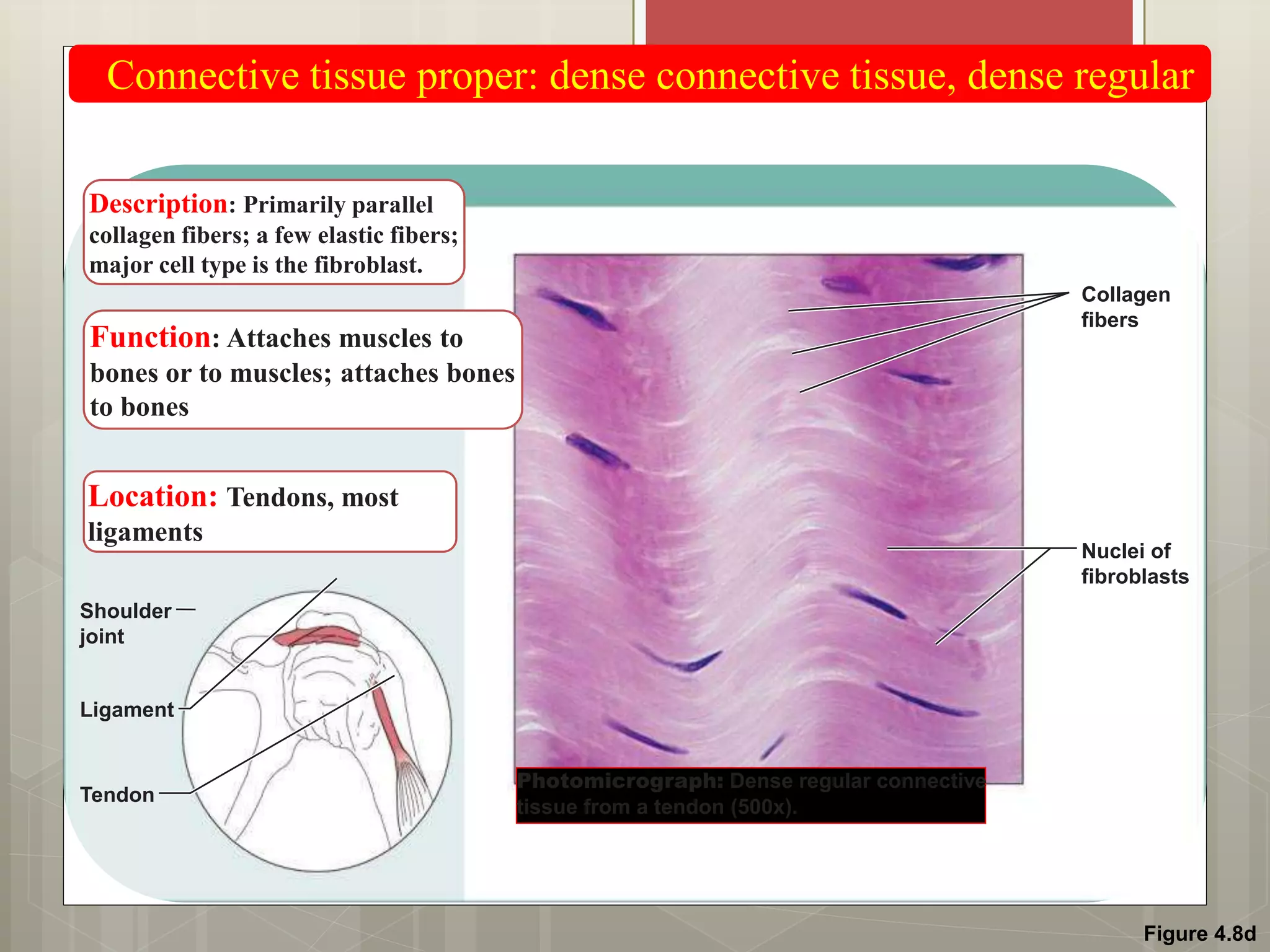 Connective tissue proper: dense connective tissue, dense regular

Description: Primarily parallel collagen fibers; a few elastic fibers; major cell type is the fibroblast.

Function: Attaches muscles to bones or to muscles; attaches bones to bones

Location: Tendons, most ligaments

Shoulder joint

Ligament

Tendon

Collagen fibers

Nuclei of fibroblasts

Photomicrograph: Dense regular connective tissue from a tendon (500x).

Figure 4.8d